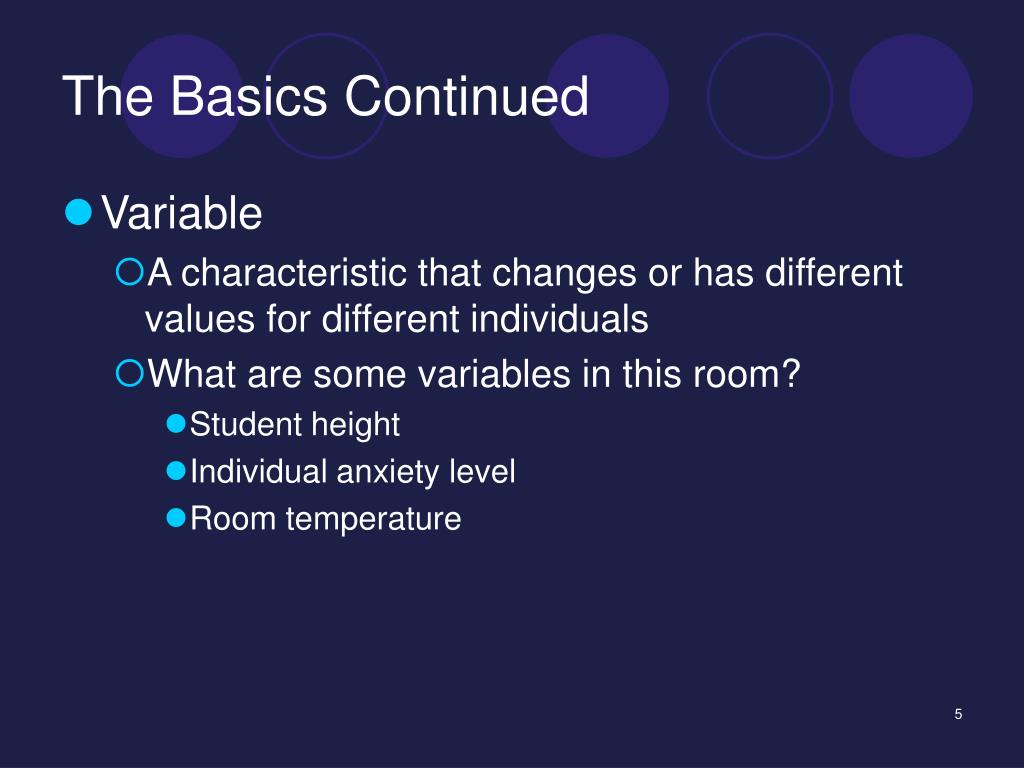 The Basics Continued

Variable

A characteristic that changes or has different values for different individuals

What are some variables in this room?

Student height

Individual anxiety level

Room temperature

5